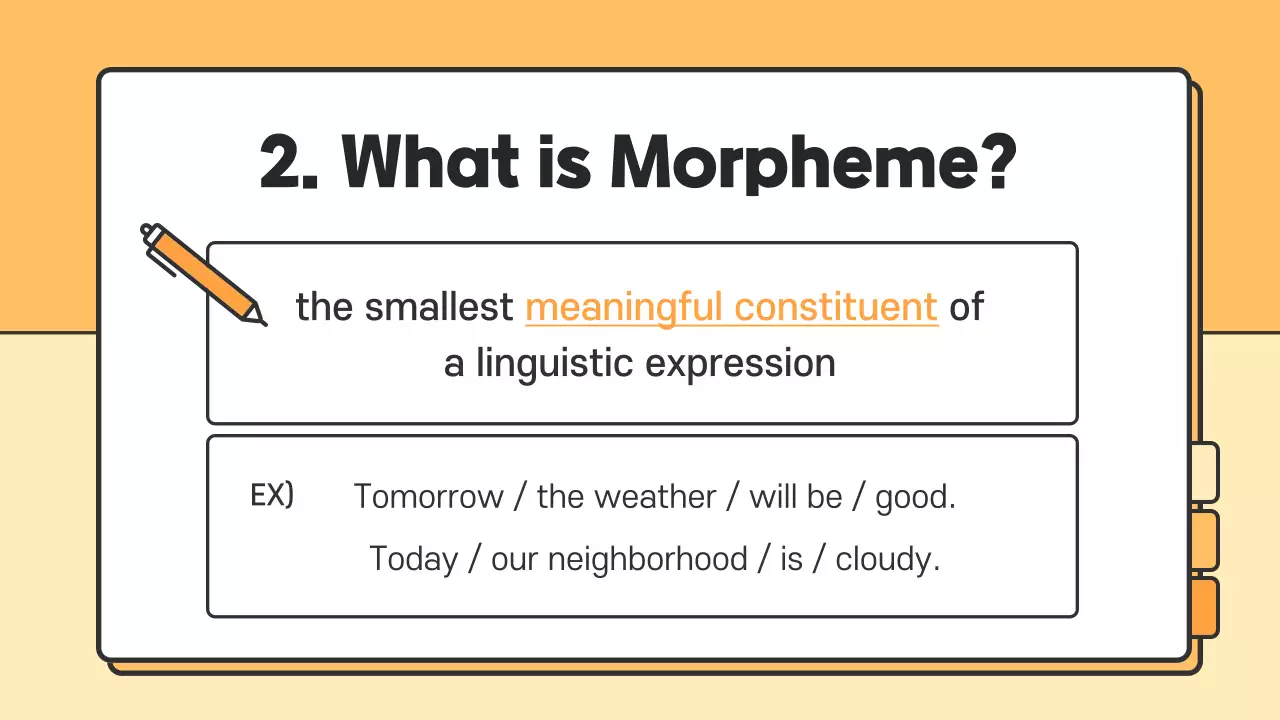 2. What is Morpheme?

the smallest meaningful constituent of a linguistic expression

EX) Tomorrow / the weather / will be / good.

Today / our neighborhood / is / cloudy.